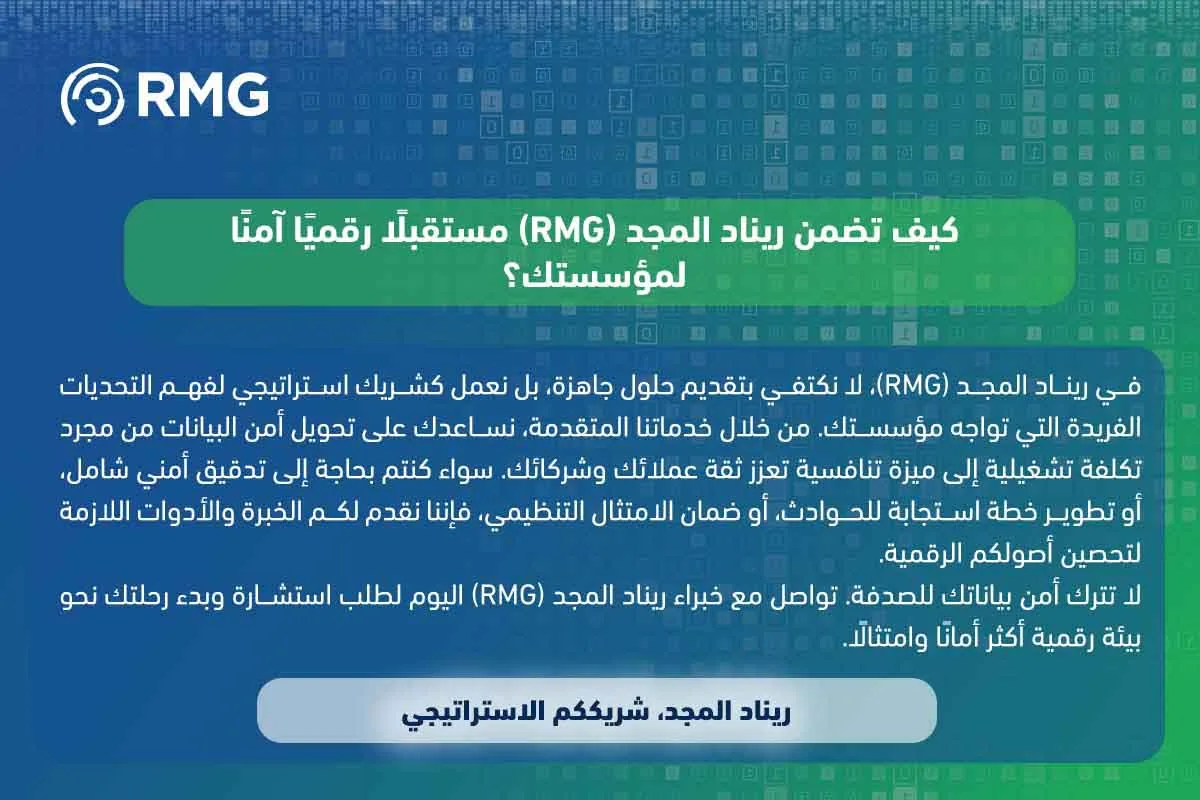 RMG

كيف تضمن ريناد المجد (RMG) مستقبلًا رقميًا آمنًا لمؤسستك؟

في ريناد المجد (RMG)، لا نكتفي بتقديم حلول جاهزة، بل نعمل كشريك استراتيجي لفهم التحديات الفريدة التي تواجه مؤسستك. من خلال خدماتنا المتقدمة، نساعدك على تحويل أمن البيانات من مجرد تكلفة تشغيلية إلى ميزة تنافسية تعزز ثقة عملائك وشركائك. سواء كنتم بحاجة إلى تدقيق أمني شامل، أو تطوير خطة استجابة للحوادث، أو ضمان الامتثال التنظيمي، فإننا نقدم لكم الخبرة والأدوات اللازمة لتحصين أصولكم الرقمية.
لا تترك أمن بياناتك للصدفة. تواصل مع خبراء ريناد المجد (RMG) اليوم لطلب استشارة وبدء رحلتك نحو بيئة رقمية أكثر أمانًا وامتثالًا.

ريناد المجد، شريككم الاستراتيجي